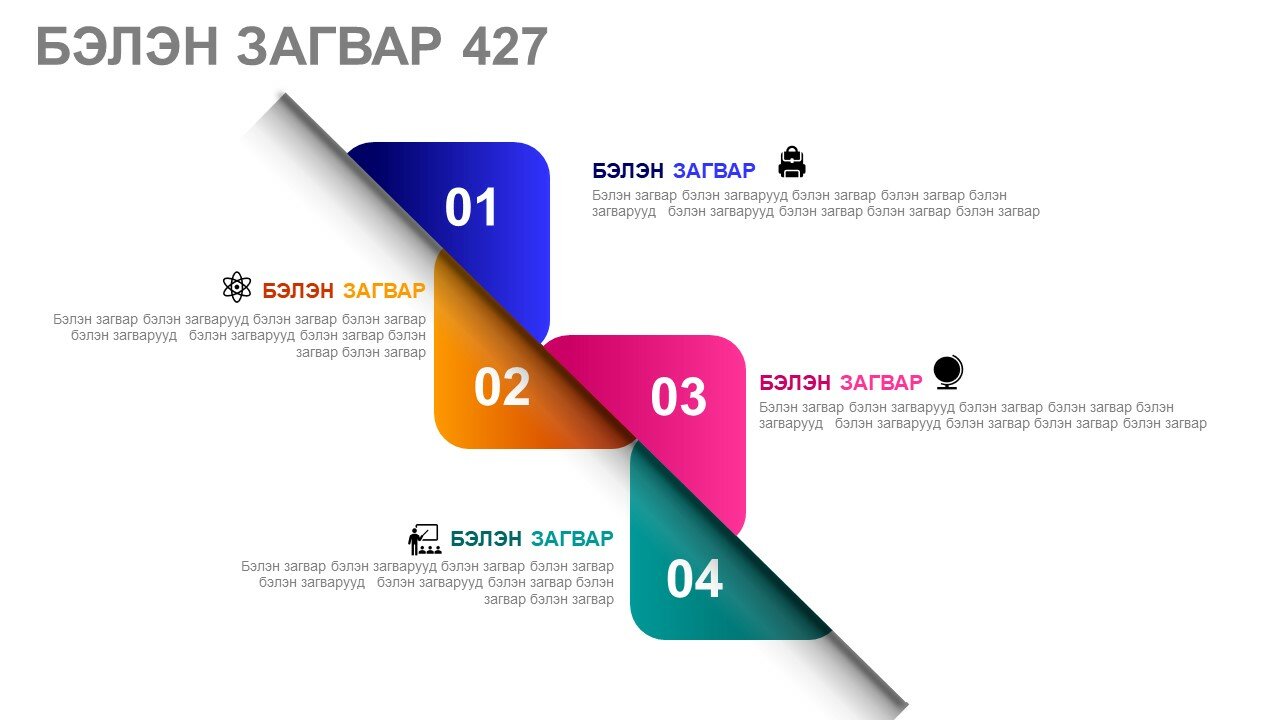 БЭЛЭН ЗАГВАР 427

01

БЭЛЭН ЗАГВАР

Бэлэн загвар бэлэн загварууд бэлэн загвар бэлэн загвар бэлэн загварууд бэлэн загварууд бэлэн загвар бэлэн загвар бэлэн загвар

БЭЛЭН ЗАГВАР

Бэлэн загвар бэлэн загварууд бэлэн загвар бэлэн загвар бэлэн загварууд бэлэн загварууд бэлэн загвар бэлэн загвар бэлэн загвар

02

03

БЭЛЭН ЗАГВАР

Бэлэн загвар бэлэн загварууд бэлэн загвар бэлэн загвар бэлэн загварууд бэлэн загварууд бэлэн загвар бэлэн загвар бэлэн загвар

БЭЛЭН ЗАГВАР

Бэлэн загвар бэлэн загварууд бэлэн загвар бэлэн загвар бэлэн загварууд бэлэн загварууд бэлэн загвар бэлэн загвар бэлэн загвар

04